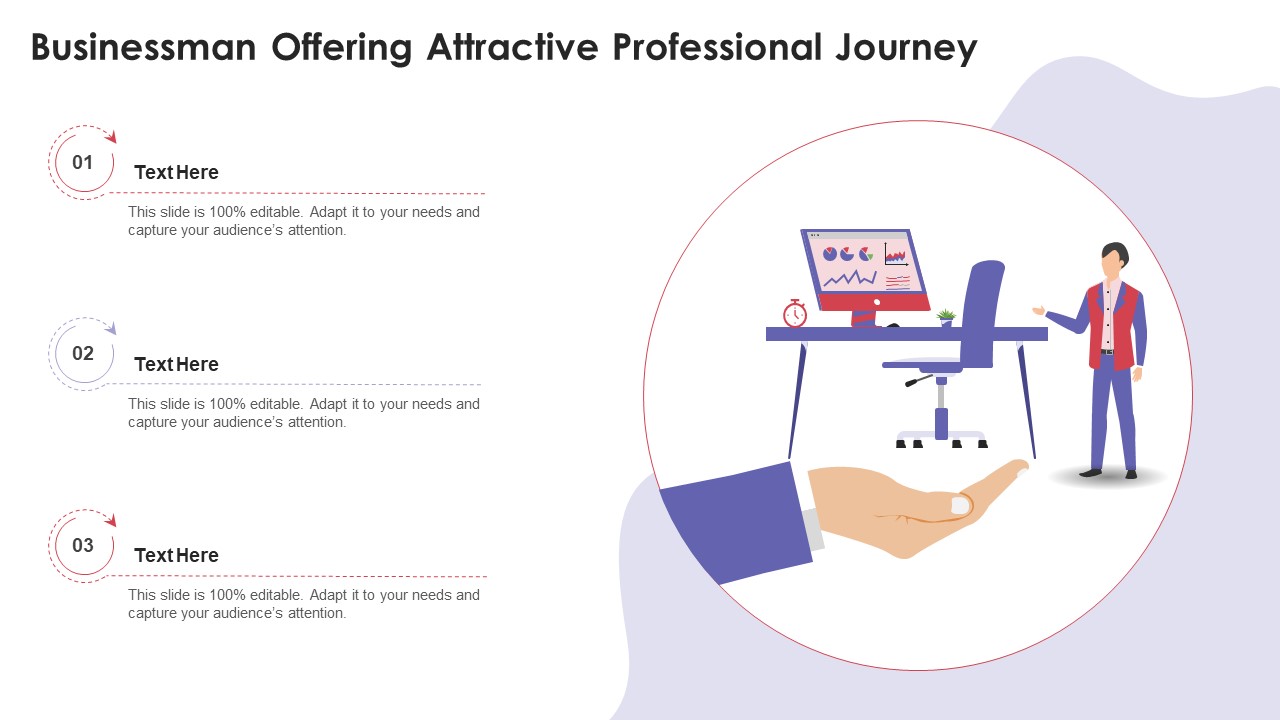 Businessman Offering Attractive Professional Journey

01

Text Here

This slide is 100% editable. Adapt it to your needs and capture your audience's attention.

02

Text Here

This slide is 100% editable. Adapt it to your needs and capture your audience's attention.

03

Text Here

This slide is 100% editable. Adapt it to your needs and capture your audience's attention.